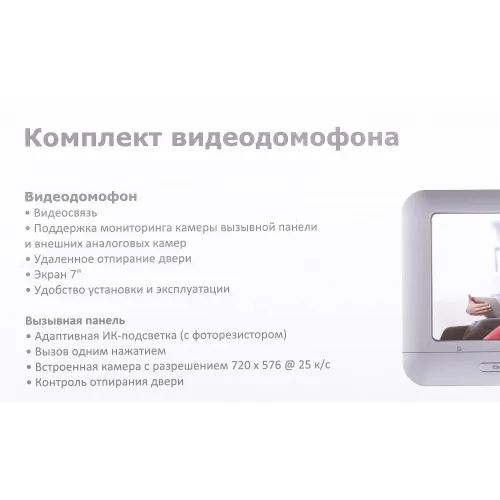 Комплект видеодомофона

Видеодомофон
• Видеосвязь
• Поддержка мониторинга камеры вызывной панели и внешних аналоговых камер
• Удаленное отпирание двери
• Экран 7"
• Удобство установки и эксплуатации

Вызывная панель
• Адаптивная ИК-подсветка (с фоторезистором)
• Вызов одним нажатием
• Встроенная камера с разрешением 720 x 576 @ 25 к/с
• Контроль отпирания двери